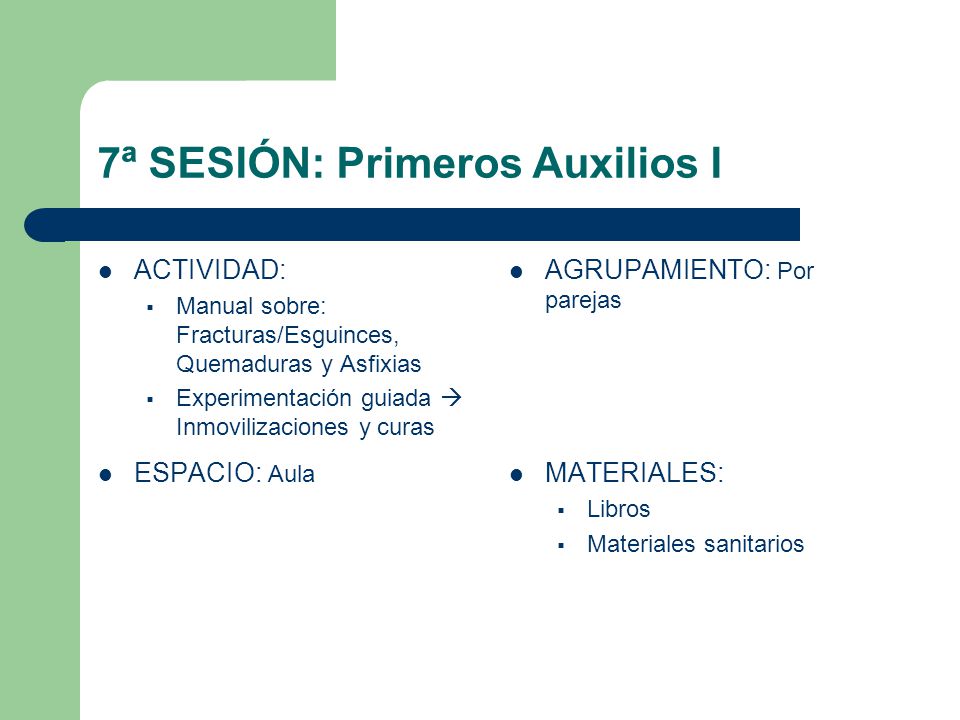 7ª SESIÓN: Primeros Auxilios I

- ACTIVIDAD:
  - Manual sobre: Fracturas/Esguinces, Quemaduras y Asfixias
  - Experimentación guiada → Inmovilizaciones y curas

- ESPACIO: Aula

- AGRUPAMIENTO: Por parejas

- MATERIALES:
  - Libros
  - Materiales sanitarios